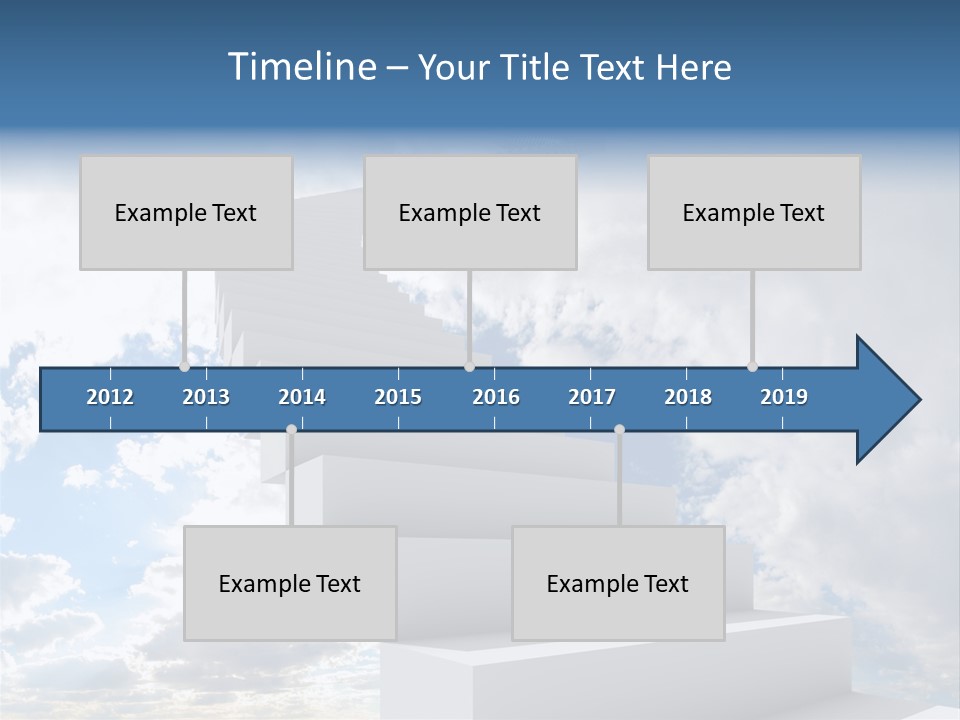 Timeline – Your Title Text Here

Example Text

Example Text

Example Text

2012 2013 2014 2015 2016 2017 2018 2019

Example Text

Example Text